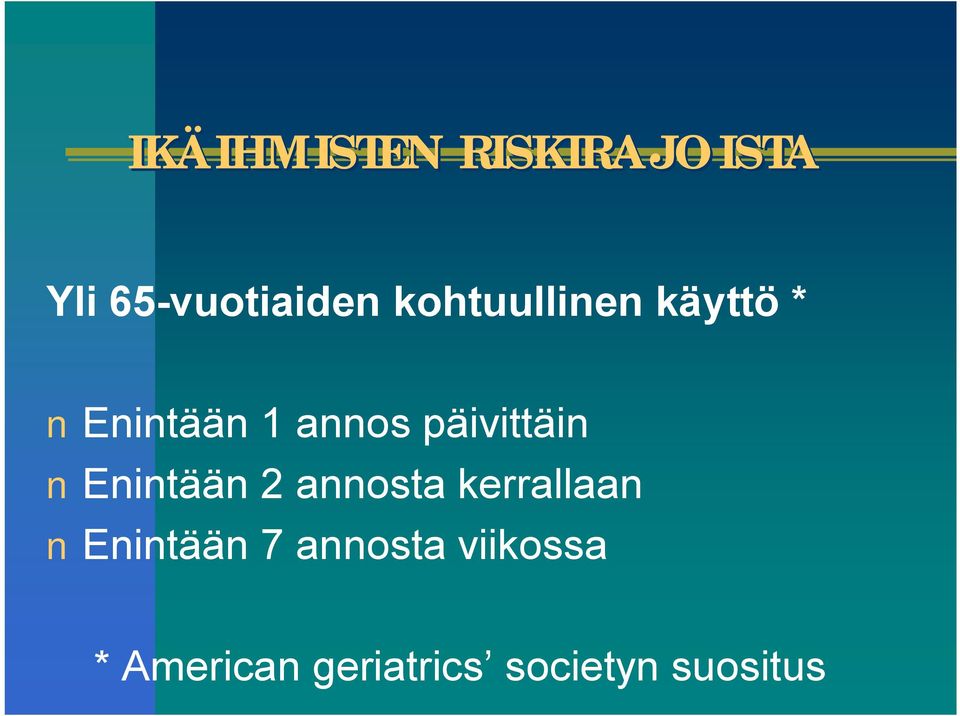 IKÄIHMISTEN RISKIRAJOISTA

Yli 65-vuotiaiden kohtuullinen käyttö *

n Enintään 1 annos päivittäin
n Enintään 2 annosta kerrallaan
n Enintään 7 annosta viikossa

* American geriatrics’ societyn suositus